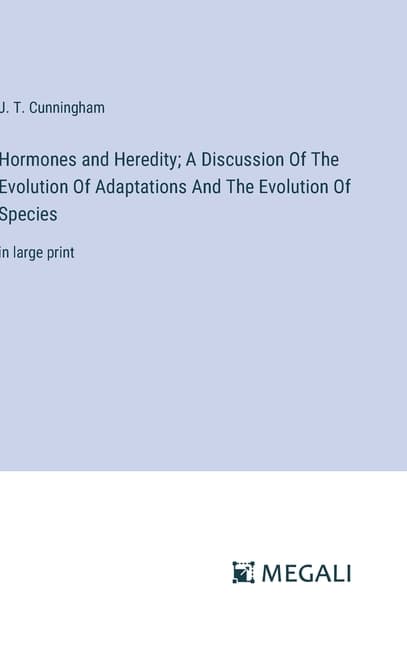 J. T. Cunningham

Hormones and Heredity; A Discussion Of The Evolution Of Adaptations And The Evolution Of Species

in large print

MEGALI